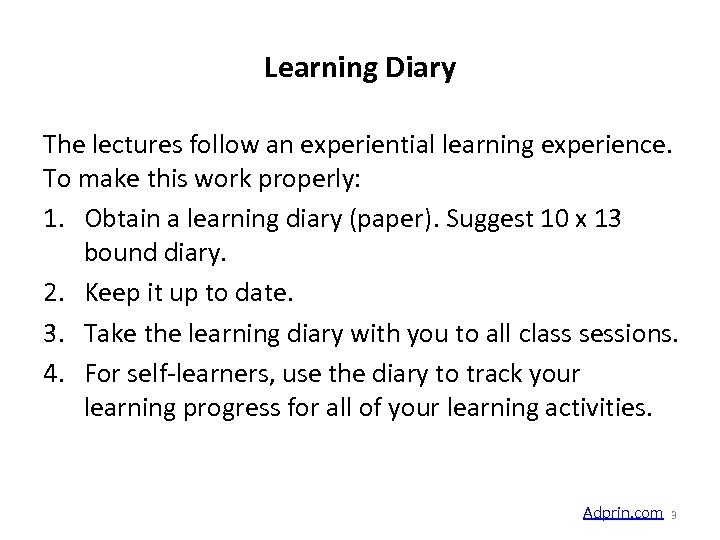 Learning Diary

The lectures follow an experiential learning experience. To make this work properly:

1. Obtain a learning diary (paper). Suggest 10 x 13 bound diary.
2. Keep it up to date.
3. Take the learning diary with you to all class sessions.
4. For self-learners, use the diary to track your learning progress for all of your learning activities.

Adprin.com 9